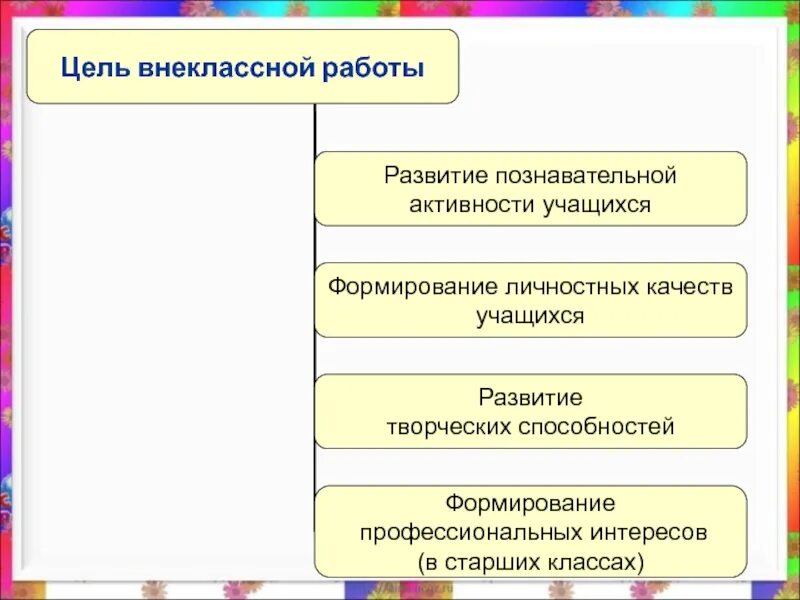 Цель внеклассной работы

Развитие познавательной активности учащихся

Формирование личностных качеств учащихся

Развитие творческих способностей

Формирование профессиональных интересов (в старших классах)